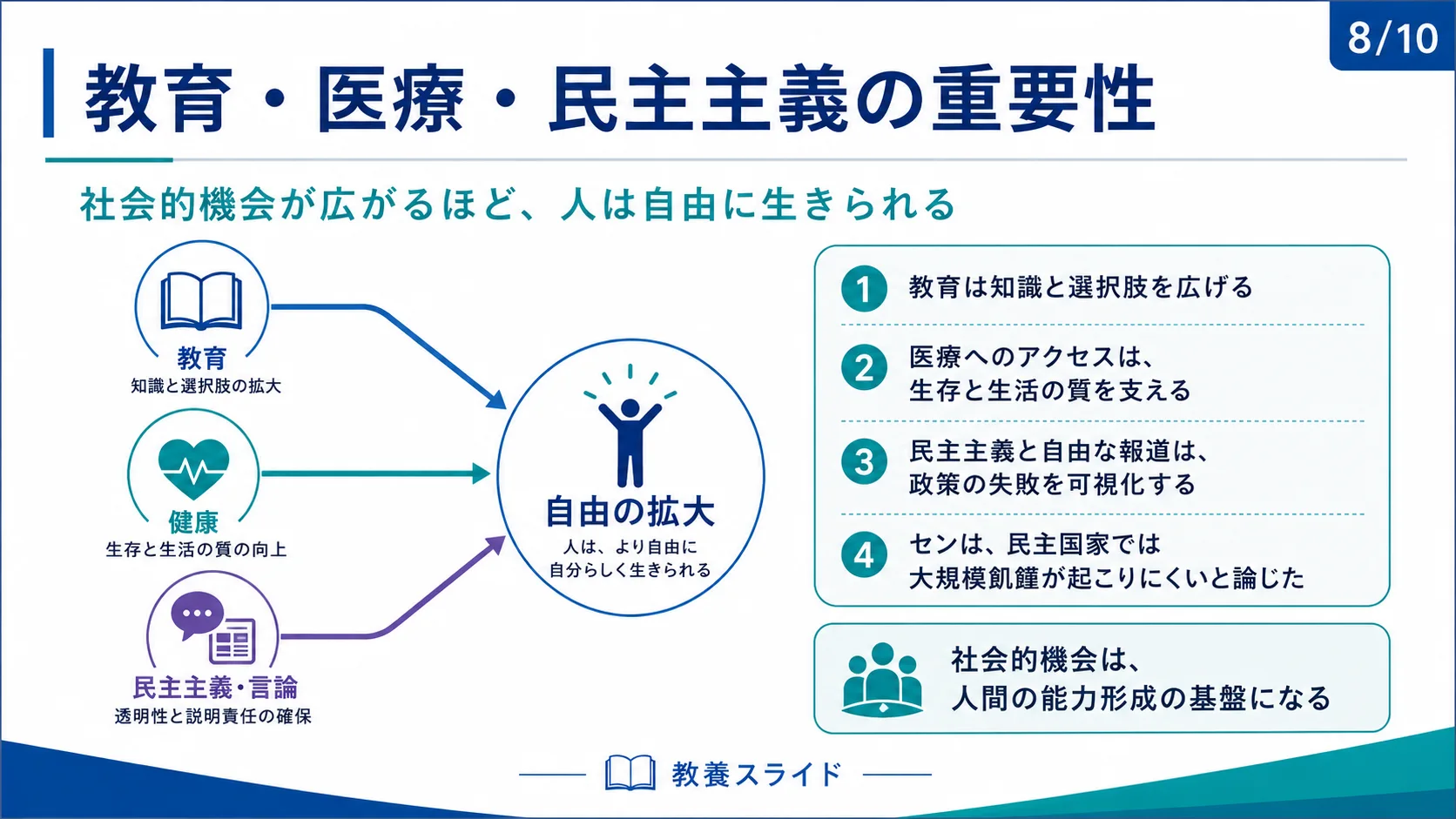 8/10

教育・医療・民主主義の重要性

社会的機会が広がるほど、人は自由に生きられる

教育
知識と選択肢の拡大

健康
生存と生活の質の向上

民主主義・言論
透明性と説明責任の確保

自由の拡大
人は、より自由に
自分らしく生きられる

1 教育は知識と選択肢を広げる

2 医療へのアクセスは、
生存と生活の質を支える

3 民主主義と自由な報道は、
政策の失敗を可視化する

4 センは、民主国家では
大規模飢饉が起こりにくいと論じた

社会的機会は、
人間の能力形成の基盤になる

教養スライド